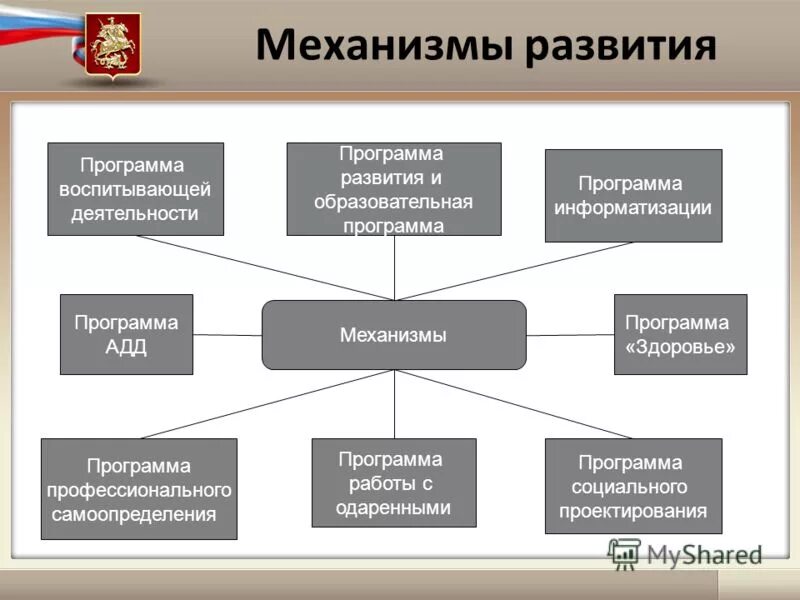 Механизмы развития

Программа воспитывающей деятельности

Программа развития и образовательная программа

Программа информатизации

Программа АДД

Механизмы

Программа «Здоровье»

Программа профессионального самоопределения

Программа работы с одаренными

Программа социального проектирования

MyShared